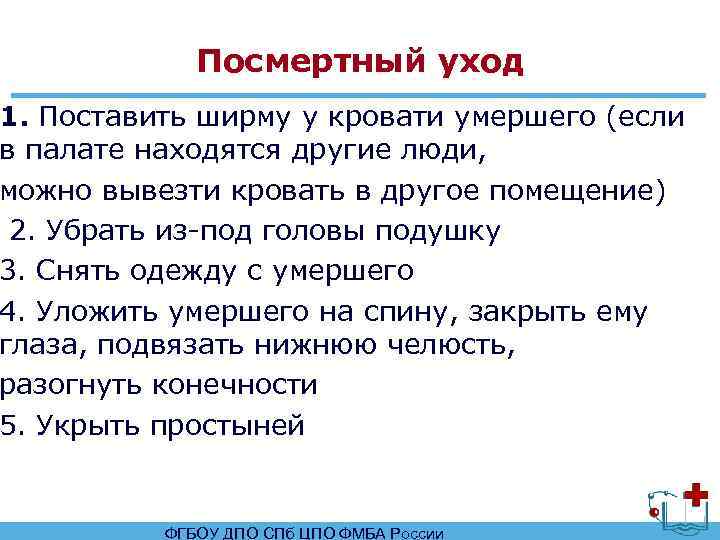 Посмертный уход

1. Поставить ширму у кровати умершего (если в палате находятся другие люди,

можно вывезти кровать в другое помещение)

2. Убрать из-под головы подушку

3. Снять одежду с умершего

4. Уложить умершего на спину, закрыть ему глаза, подвязать нижнюю челюсть,

разогнуть конечности

5. Укрыть простыней

ФГБОУ ДПО СПб ЦПО ФМБА России